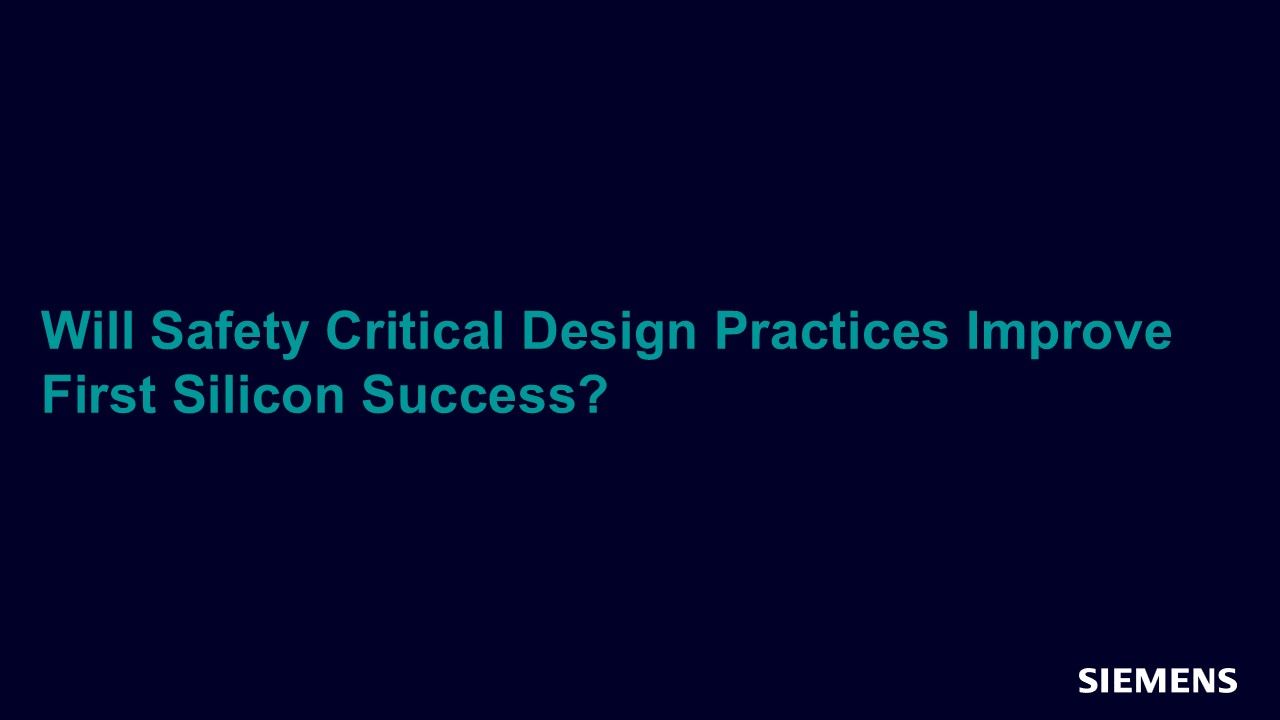 Will Safety Critical Design Practices Improve First Silicon Success?

SIEMENS